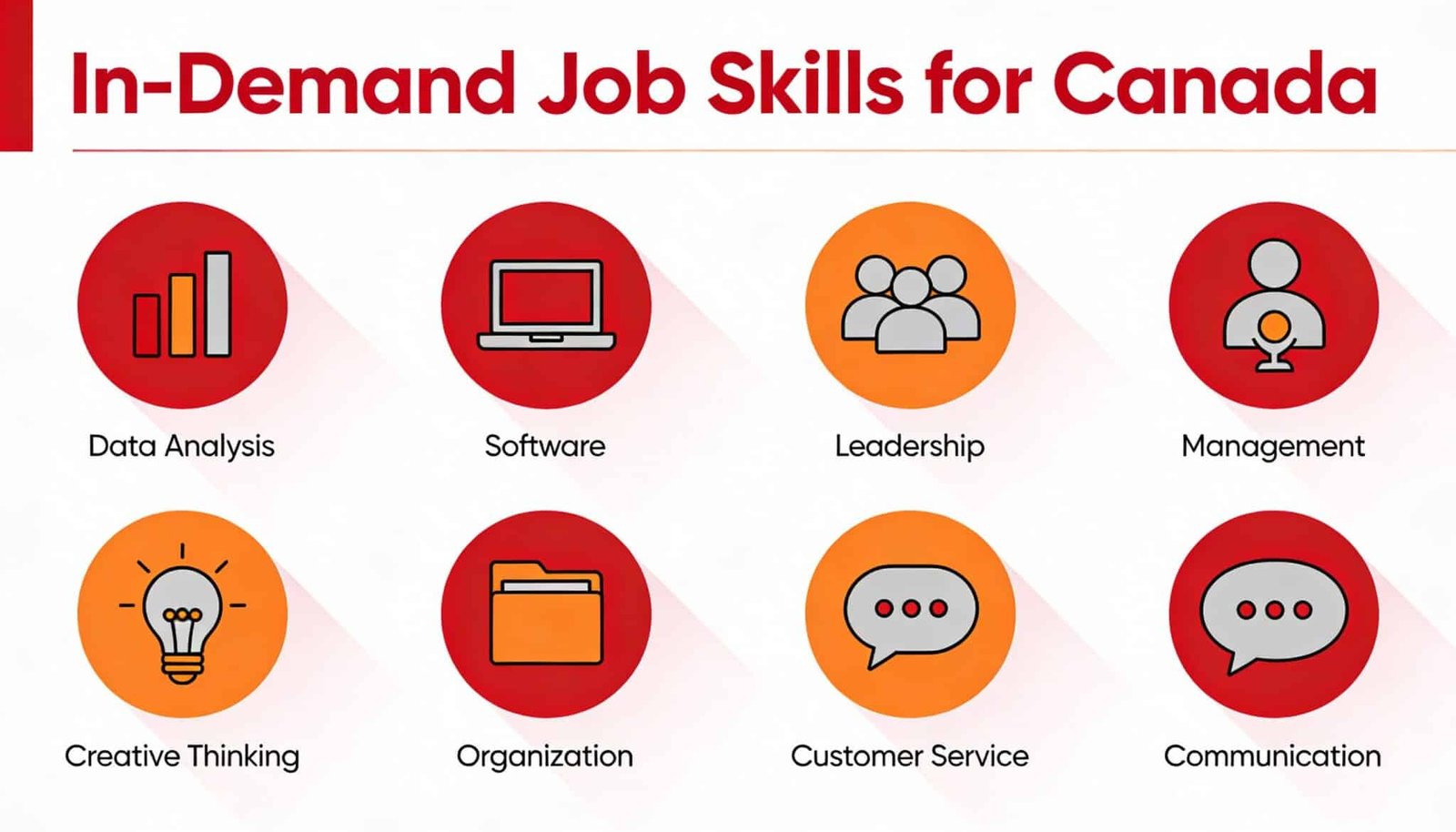 In-Demand Job Skills for Canada

Data Analysis

Software

Leadership

Management

Creative Thinking

Organization

Customer Service

Communication